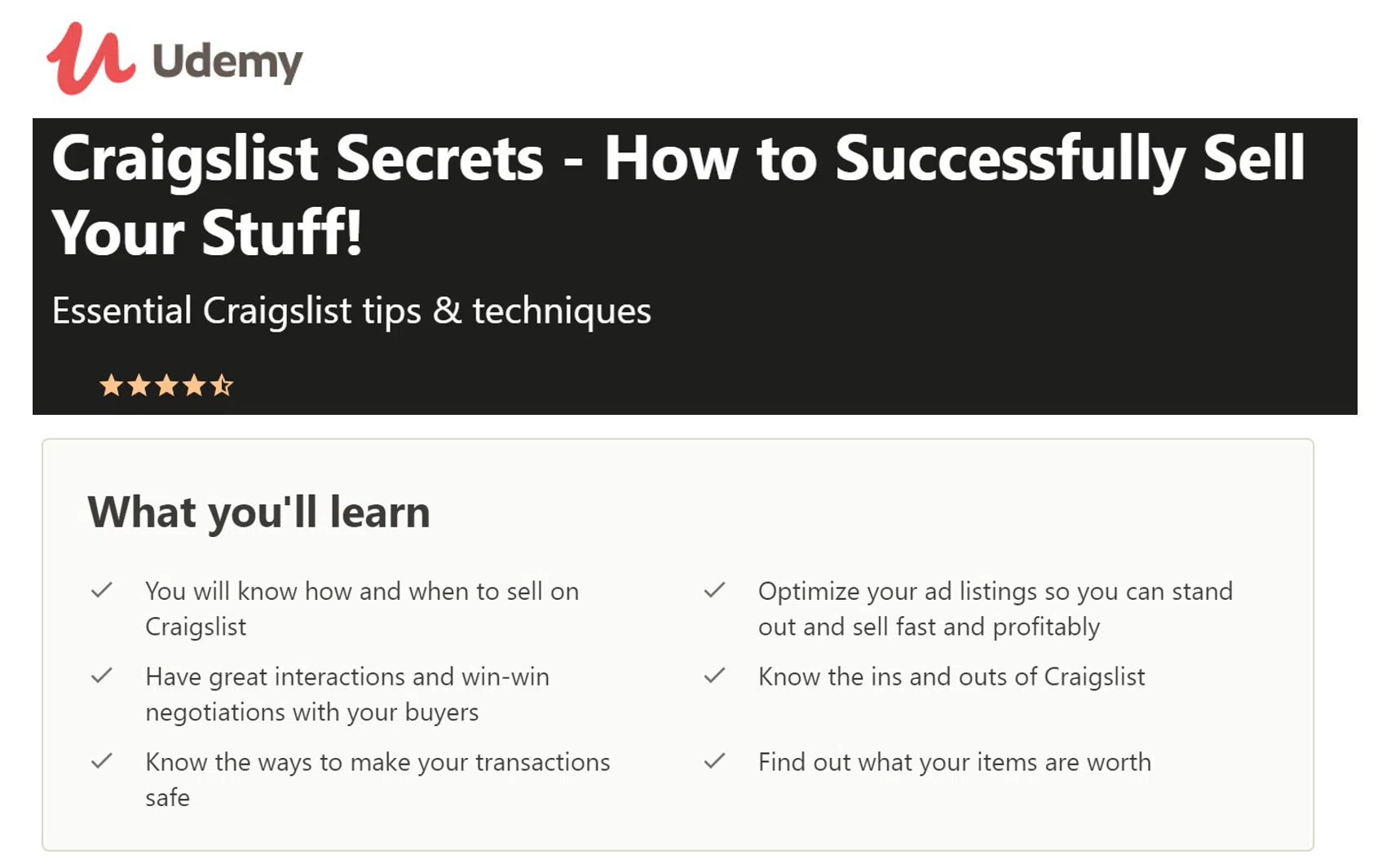 Udemy

Craigslist Secrets - How to Successfully Sell Your Stuff!

Essential Craigslist tips & techniques

What you'll learn

You will know how and when to sell on Craigslist

Have great interactions and win-win negotiations with your buyers

Know the ways to make your transactions safe

Optimize your ad listings so you can stand out and sell fast and profitably

Know the ins and outs of Craigslist

Find out what your items are worth